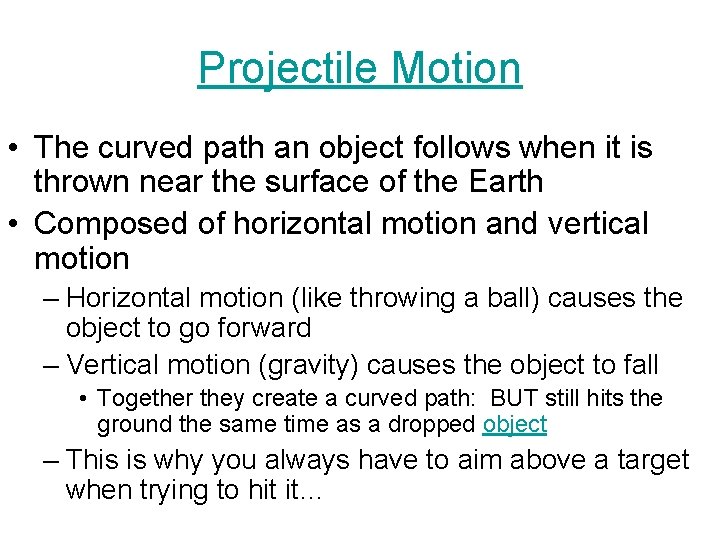 Projectile Motion

• The curved path an object follows when it is thrown near the surface of the Earth
• Composed of horizontal motion and vertical motion
– Horizontal motion (like throwing a ball) causes the object to go forward
– Vertical motion (gravity) causes the object to fall
• Together they create a curved path: BUT still hits the ground the same time as a dropped object
– This is why you always have to aim above a target when trying to hit it…